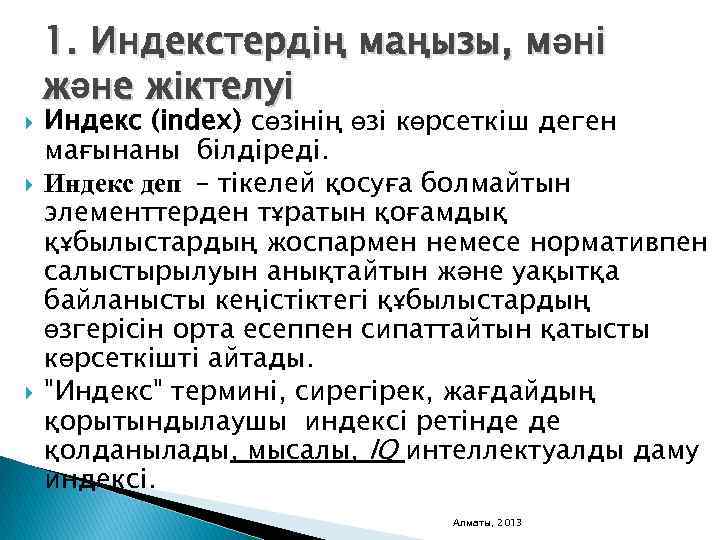 1. Индекстердің маңызы, мәні және жіктелуі

Индекс (index) сөзінің өзі көрсеткіш деген мағынаны білдіреді.

Индекс деп – тікелей қосуға болмайтын элементтерден тұратын қоғамдық құбылыстардың жоспармен немесе нормативпен салыстырылуын анықтайтын және уақытқа байланысты кеңістіктегі құбылыстардың өзгерісін орта есеппен сипаттайтын қатысты көрсеткішті айтады.

"Индекс" термині, сирегірек, жағдайдың қорытындылаушы индексі ретінде де қолданылады, мысалы, IQ интеллектуалды даму индексі.

Алматы, 2013